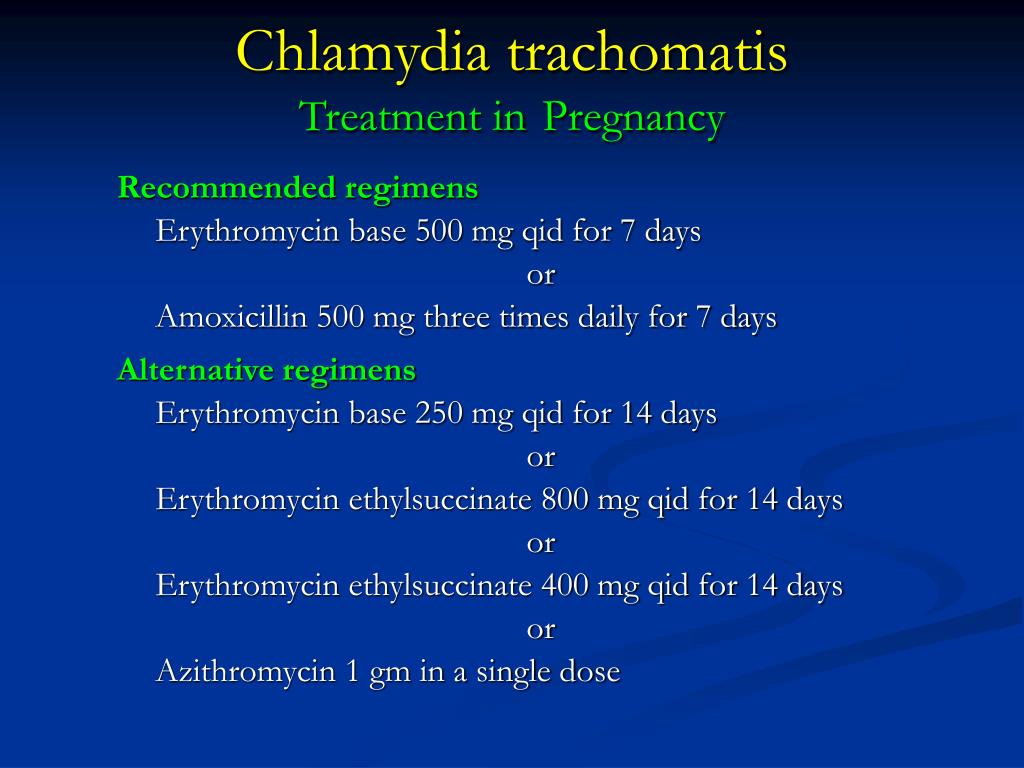 Chlamydia trachomatis
Treatment in Pregnancy

Recommended regimens
Erythromycin base 500 mg qid for 7 days
or
Amoxicillin 500 mg three times daily for 7 days

Alternative regimens
Erythromycin base 250 mg qid for 14 days
or
Erythromycin ethylsuccinate 800 mg qid for 14 days
or
Erythromycin ethylsuccinate 400 mg qid for 14 days
or
Azithromycin 1 gm in a single dose